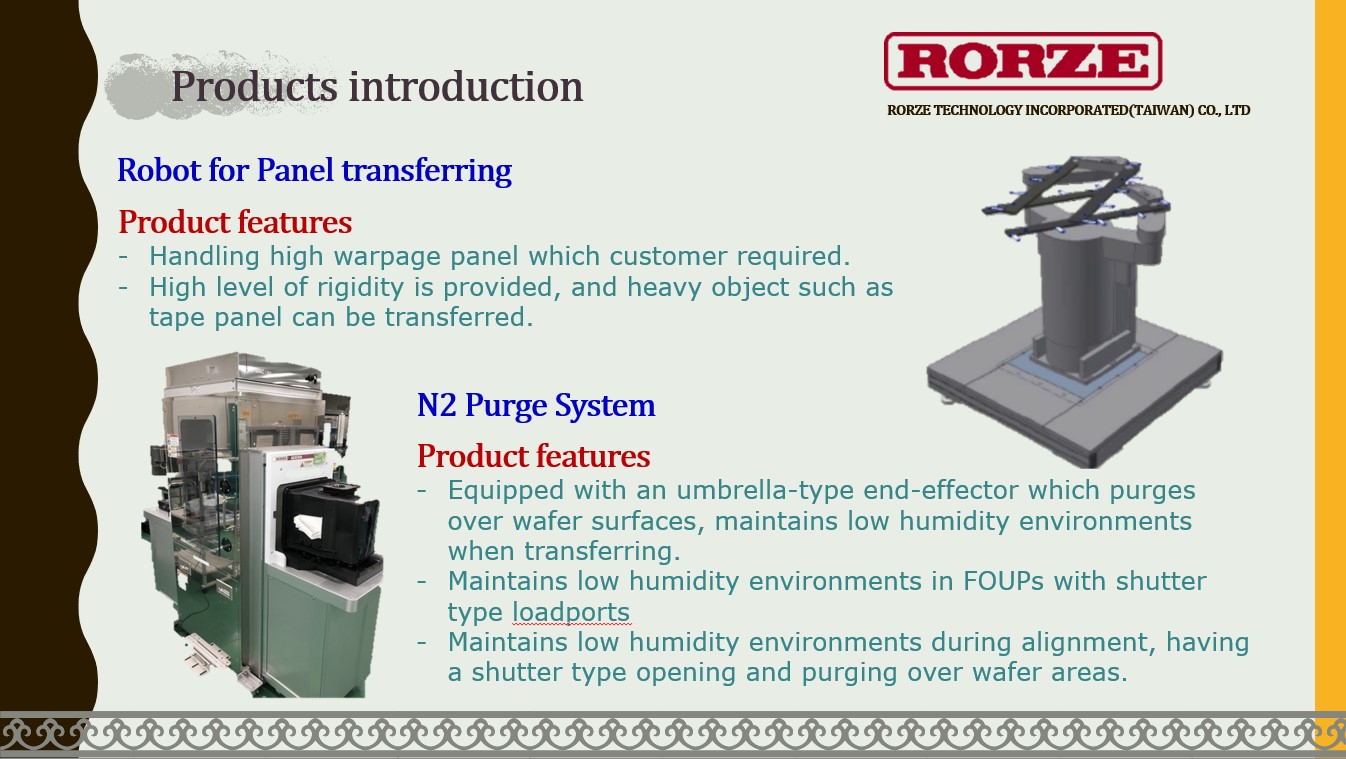 Products introduction

RORZE

RORZE TECHNOLOGY INCORPORATED(TAIWAN) CO., LTD

Robot for Panel transferring

Product features
- Handling high warpage panel which customer required.
- High level of rigidity is provided, and heavy object such as tape panel can be transferred.

N2 Purge System

Product features
- Equipped with an umbrella-type end-effector which purges over wafer surfaces, maintains low humidity environments when transferring.
- Maintains low humidity environments in FOUPs with shutter type loadports
- Maintains low humidity environments during alignment, having a shutter type opening and purging over wafer areas.